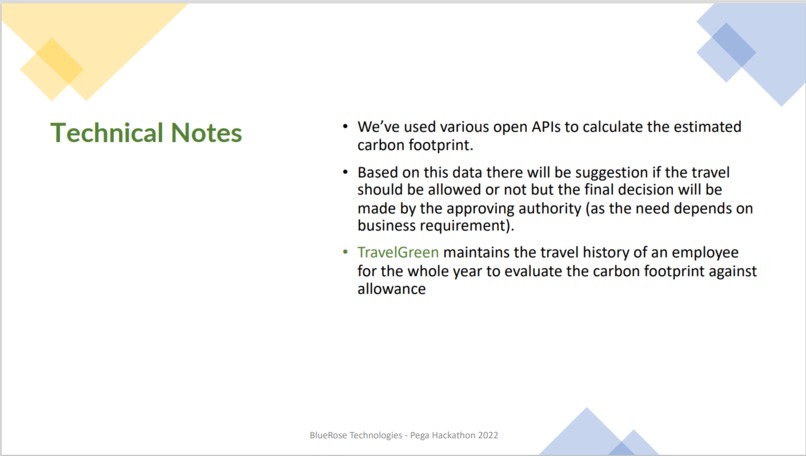 Technical Notes

• We've used various open APIs to calculate the estimated carbon footprint.

• Based on this data there will be suggestion if the travel should be allowed or not but the final decision will be made by the approving authority (as the need depends on business requirement).

• TravelGreen maintains the travel history of an employee for the whole year to evaluate the carbon footprint against allowance

BlueRose Technologies - Pega Hackathon 2022